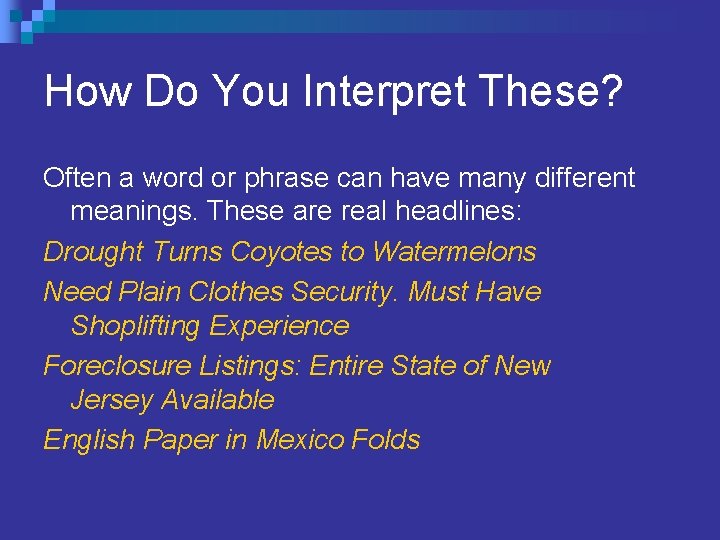 How Do You Interpret These?

Often a word or phrase can have many different meanings. These are real headlines:

Drought Turns Coyotes to Watermelons

Need Plain Clothes Security. Must Have Shoplifting Experience

Foreclosure Listings: Entire State of New Jersey Available

English Paper in Mexico Folds